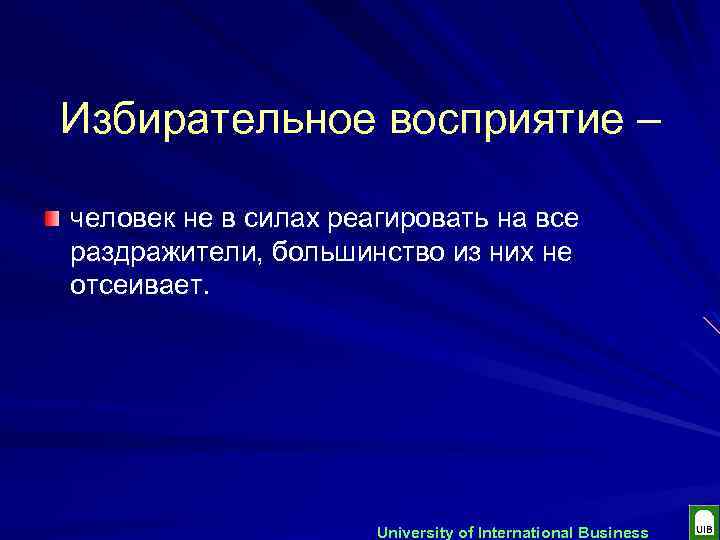 Избирательное восприятие –

человек не в силах реагировать на все раздражители, большинство из них не отсеивает.

University of International Business

UIB